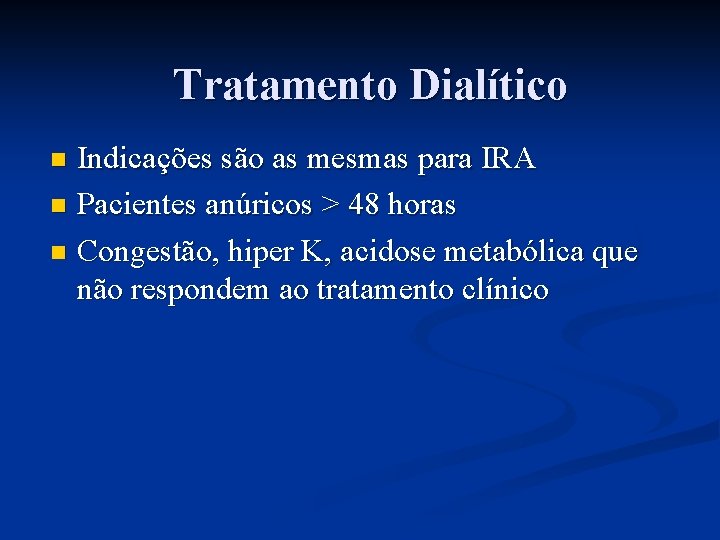 Tratamento Dialítico

- Indicações são as mesmas para IRA
- Pacientes anúricos > 48 horas
- Congestão, hiper K, acidose metabólica que não respondem ao tratamento clínico